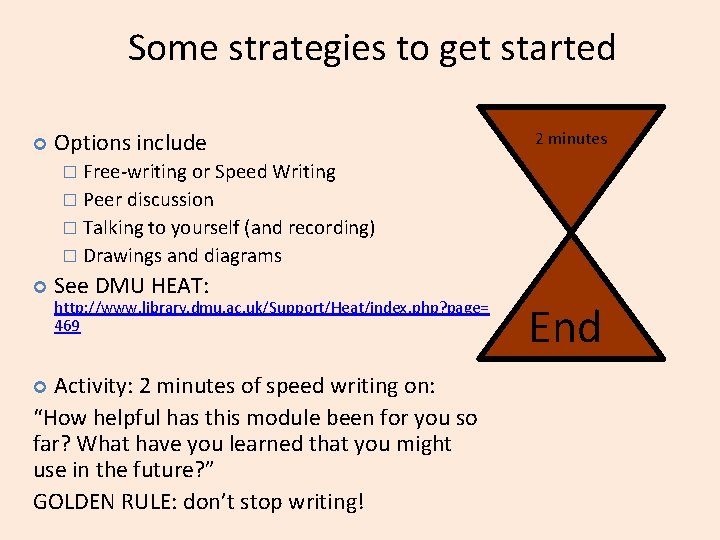 Some strategies to get started

Options include
Free-writing or Speed Writing
Peer discussion
Talking to yourself (and recording)
Drawings and diagrams

See DMU HEAT: http://www.library.dmu.ac.uk/Support/Heat/index.php?page=469

Activity: 2 minutes of speed writing on:

“How helpful has this module been for you so far? What have you learned that you might use in the future?”

GOLDEN RULE: don’t stop writing!

2 minutes

End